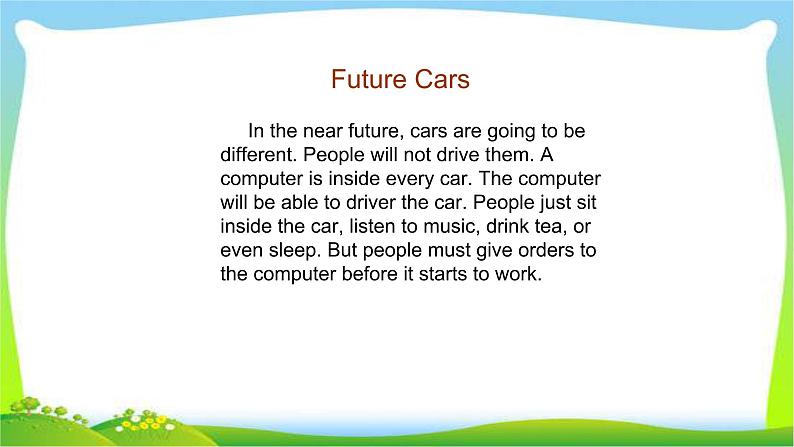 Future Cars

In the near future, cars are going to be different. People will not drive them. A computer is inside every car. The computer will be able to driver the car. People just sit inside the car, listen to music, drink tea, or even sleep. But people must give orders to the computer before it starts to work.